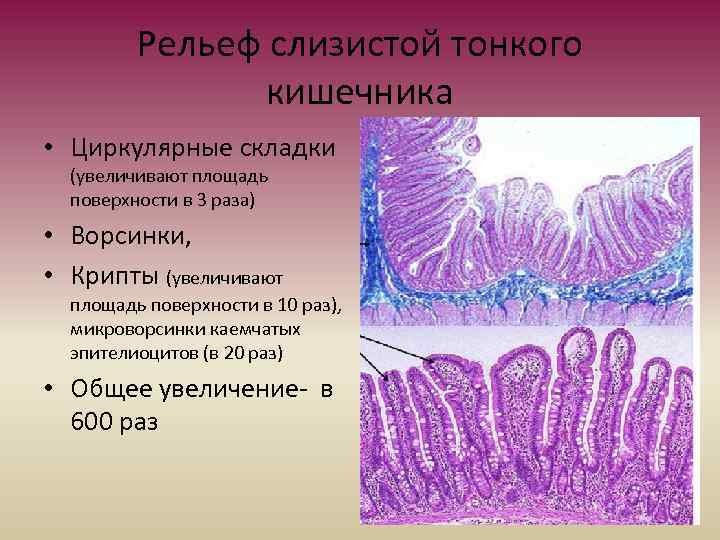 Рельеф слизистой тонкого кишечника

• Циркулярные складки (увеличивают площадь поверхности в 3 раза)

• Ворсинки,

• Крипты (увеличивают площадь поверхности в 10 раз), микроворсинки каемчатых эпителиоцитов (в 20 раз)

• Общее увеличение- в 600 раз